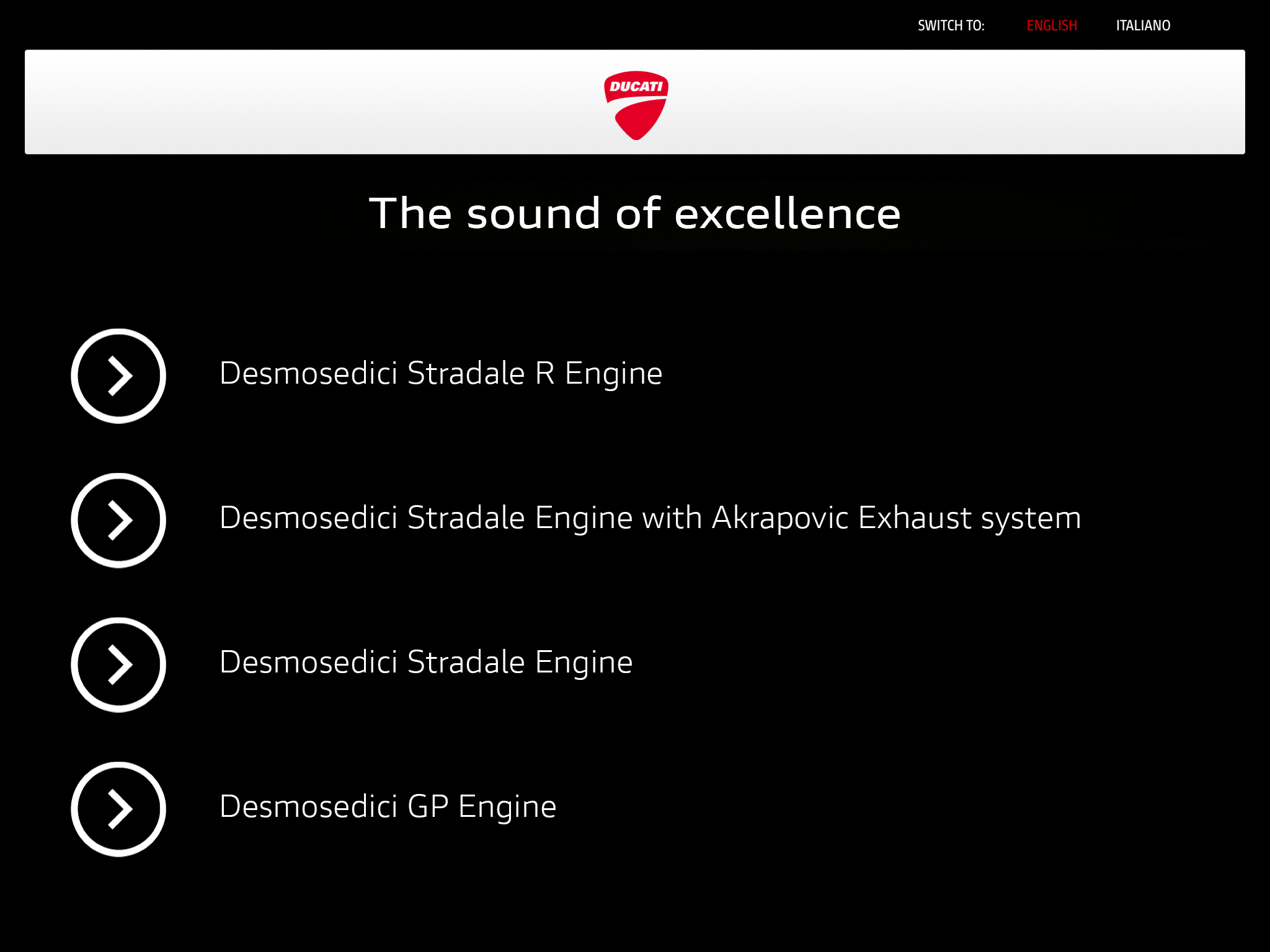 SWITCH TO: ENGLISH ITALIANO

DUCATI

The sound of excellence

Desmosedici Stradale R Engine

Desmosedici Stradale Engine with Akrapovic Exhaust system

Desmosedici Stradale Engine

Desmosedici GP Engine